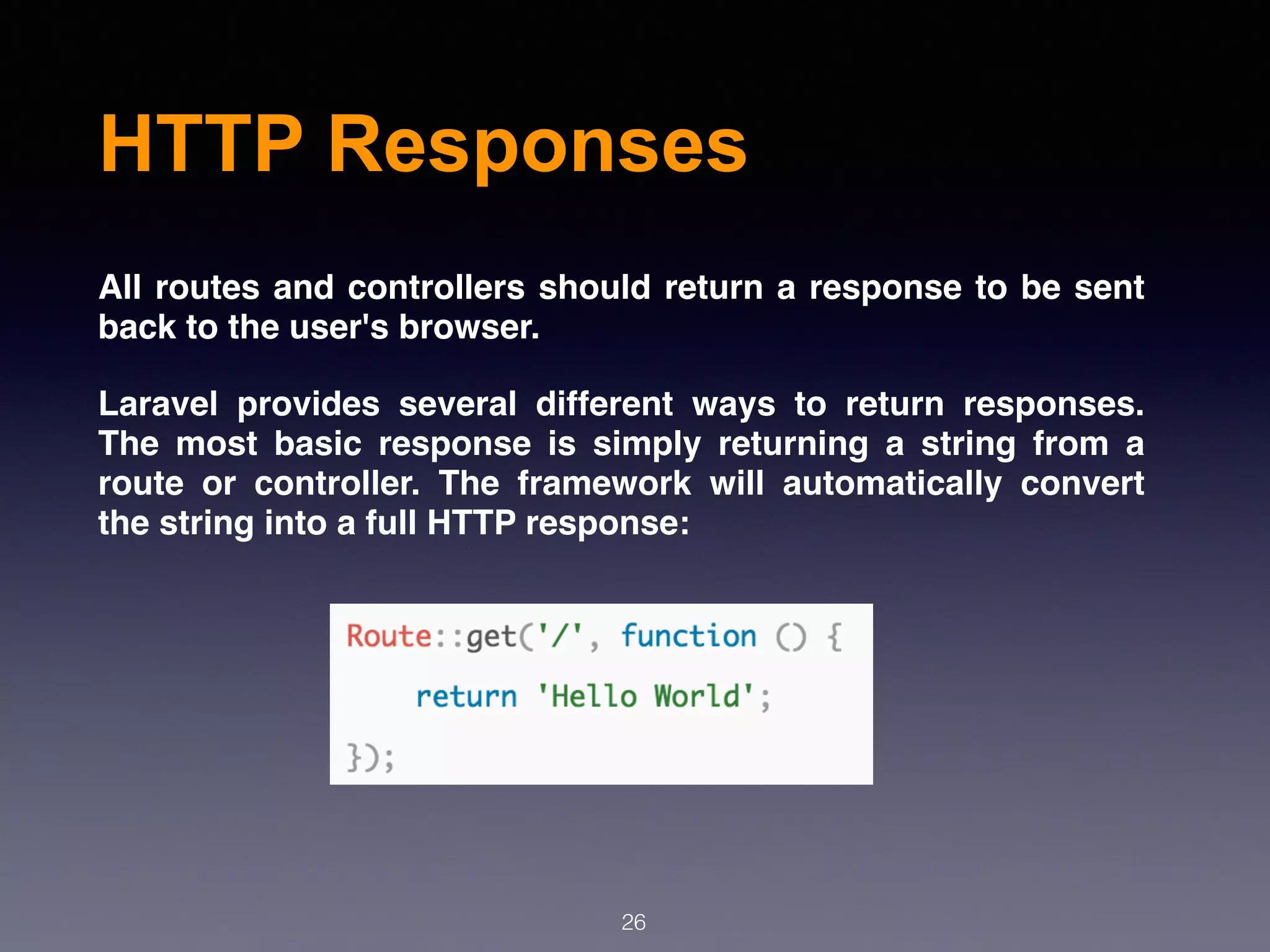 HTTP Responses

All routes and controllers should return a response to be sent back to the user's browser.

Laravel provides several different ways to return responses. The most basic response is simply returning a string from a route or controller. The framework will automatically convert the string into a full HTTP response:

Route::get('/', function () {
    return 'Hello World';
});

26